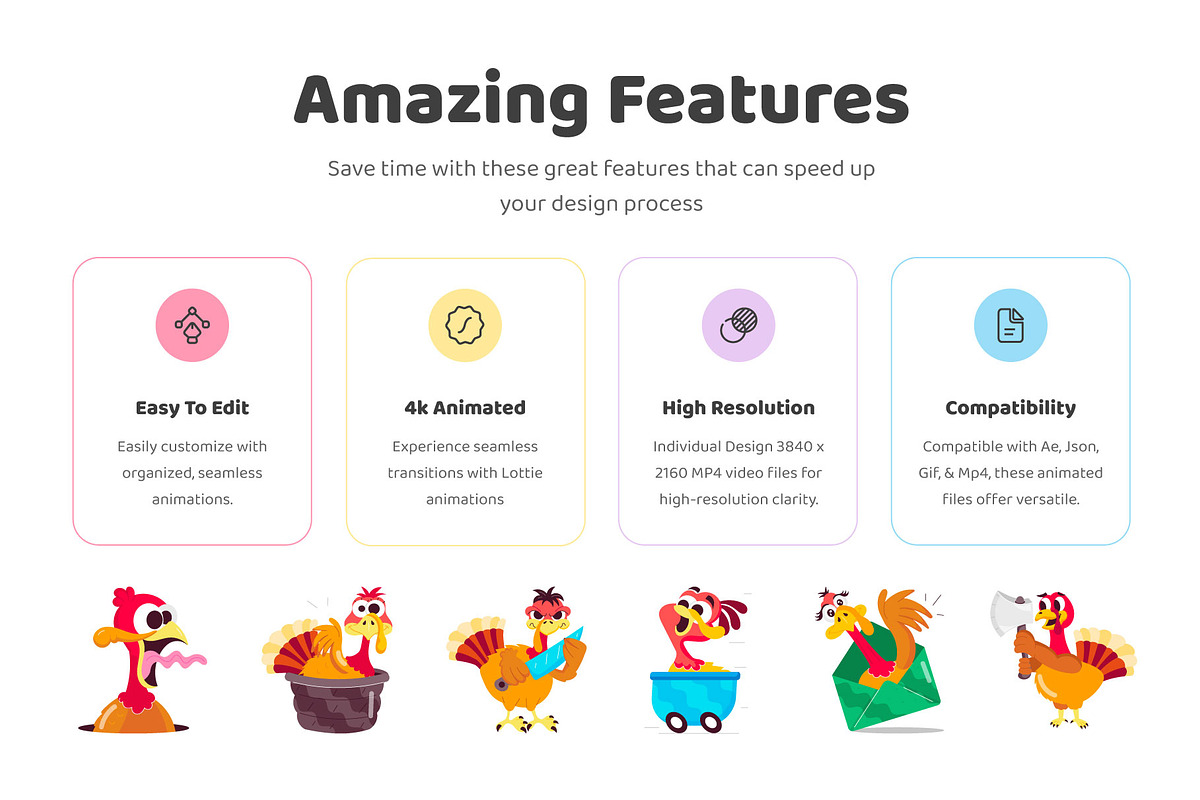 Amazing Features

Save time with these great features that can speed up your design process

Easy To Edit

Easily customize with organized, seamless animations.

4k Animated

Experience seamless transitions with Lottie animations

High Resolution

Individual Design 3840 x 2160 MP4 video files for high-resolution clarity.

Compatibility

Compatible with Ae, Json, Gif, & Mp4, these animated files offer versatile.